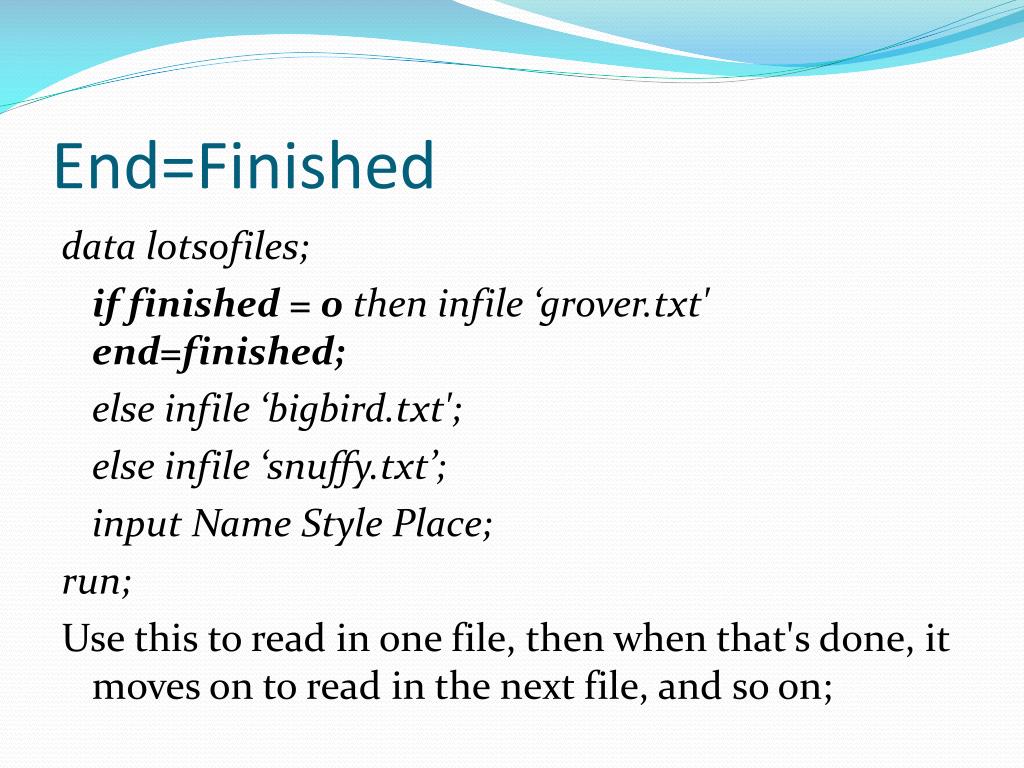 End=Finished

data lotsofiles;

if finished = 0 then infile ‘grover.txt' end=finished;

else infile ‘bigbird.txt';

else infile ‘snuffy.txt’;

input Name Style Place;

run;

Use this to read in one file, then when that's done, it moves on to read in the next file, and so on;